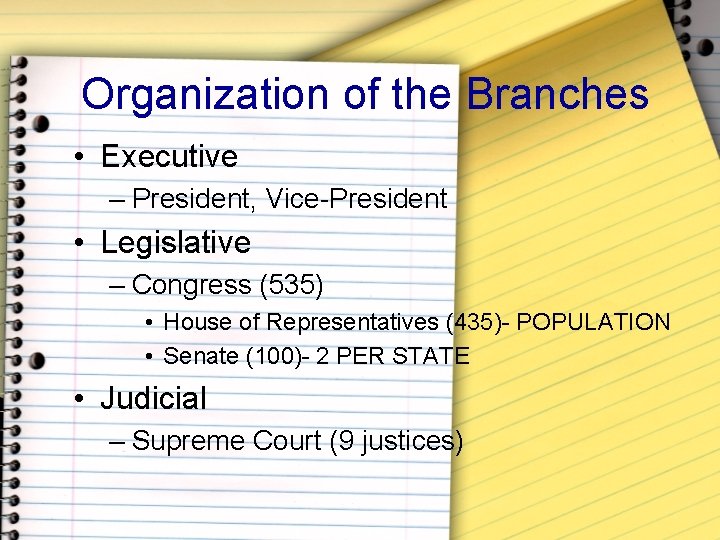 Organization of the Branches

• Executive
– President, Vice-President
• Legislative
– Congress (535)
• House of Representatives (435)- POPULATION
• Senate (100)- 2 PER STATE
• Judicial
– Supreme Court (9 justices)